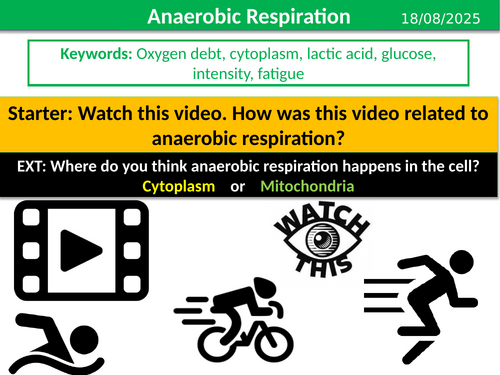 Anaerobic Respiration 18/08/2025

Keywords: Oxygen debt, cytoplasm, lactic acid, glucose, intensity, fatigue

Starter: Watch this video. How was this video related to anaerobic respiration?

EXT: Where do you think anaerobic respiration happens in the cell?
Cytoplasm or Mitochondria

WATCH THIS